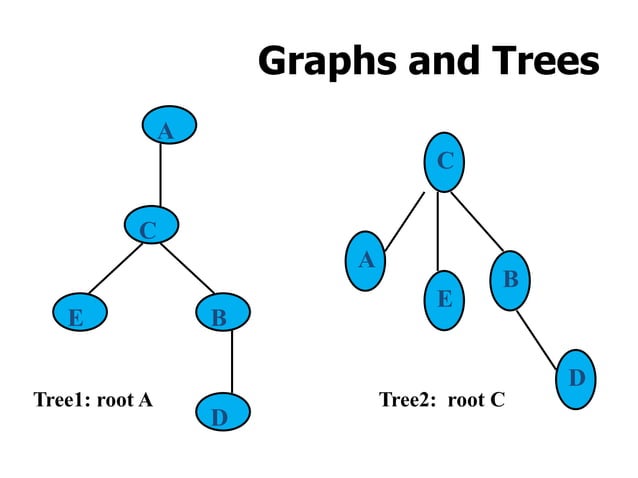 Graphs and Trees

A

C

E

B

D

Tree1: root A

C

A

E

B

D

Tree2: root C